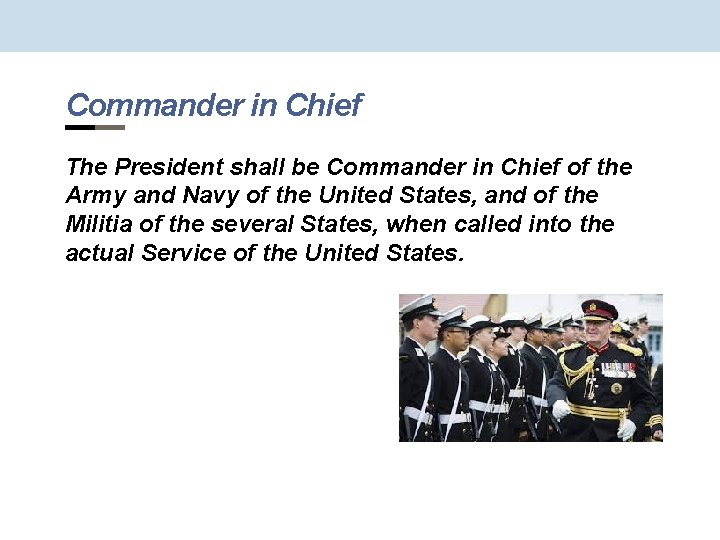 Commander in Chief

The President shall be Commander in Chief of the Army and Navy of the United States, and of the Militia of the several States, when called into the actual Service of the United States.